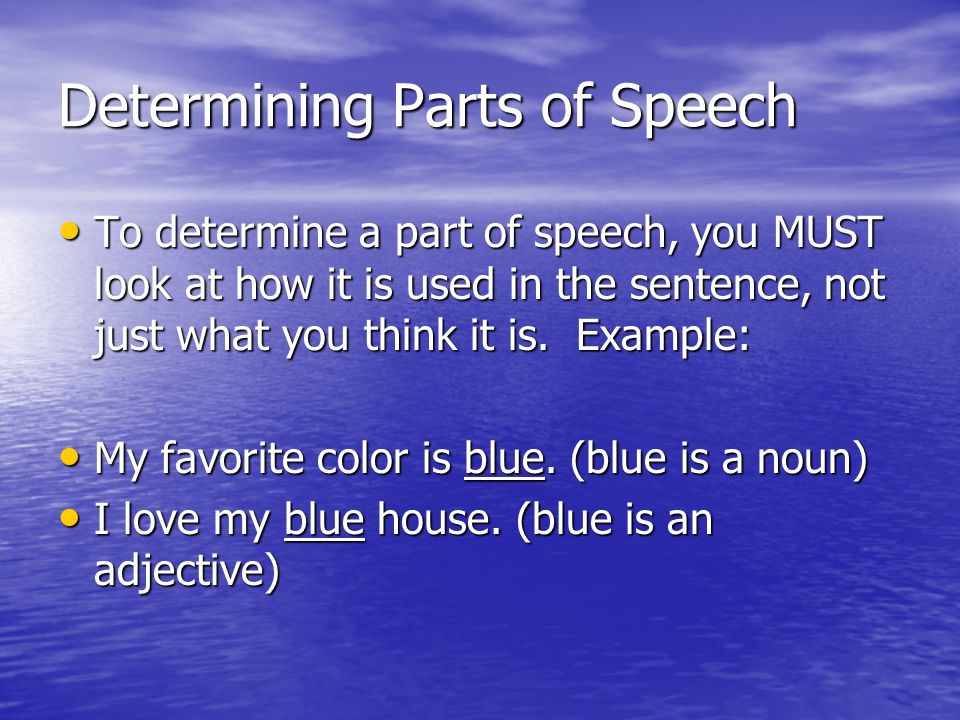 Determining Parts of Speech

• To determine a part of speech, you MUST look at how it is used in the sentence, not just what you think it is. Example:

• My favorite color is blue. (blue is a noun)
• I love my blue house. (blue is an adjective)